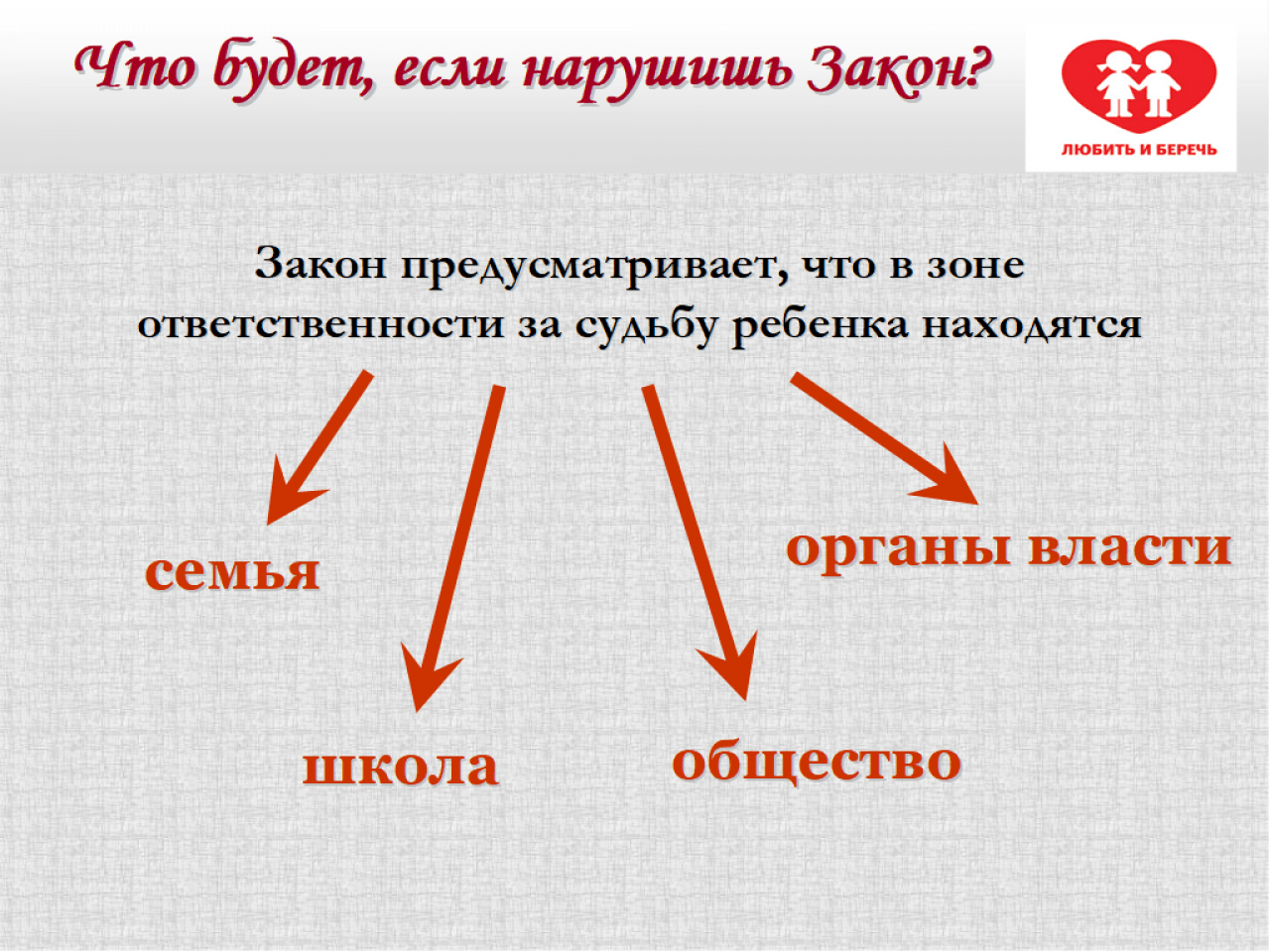 Что будет, если нарушишь Закон?

ЛЮБИТЬ И БЕРЕЧЬ

Закон предусматривает, что в зоне ответственности за судьбу ребенка находятся

семья

школа

общество

органы власти